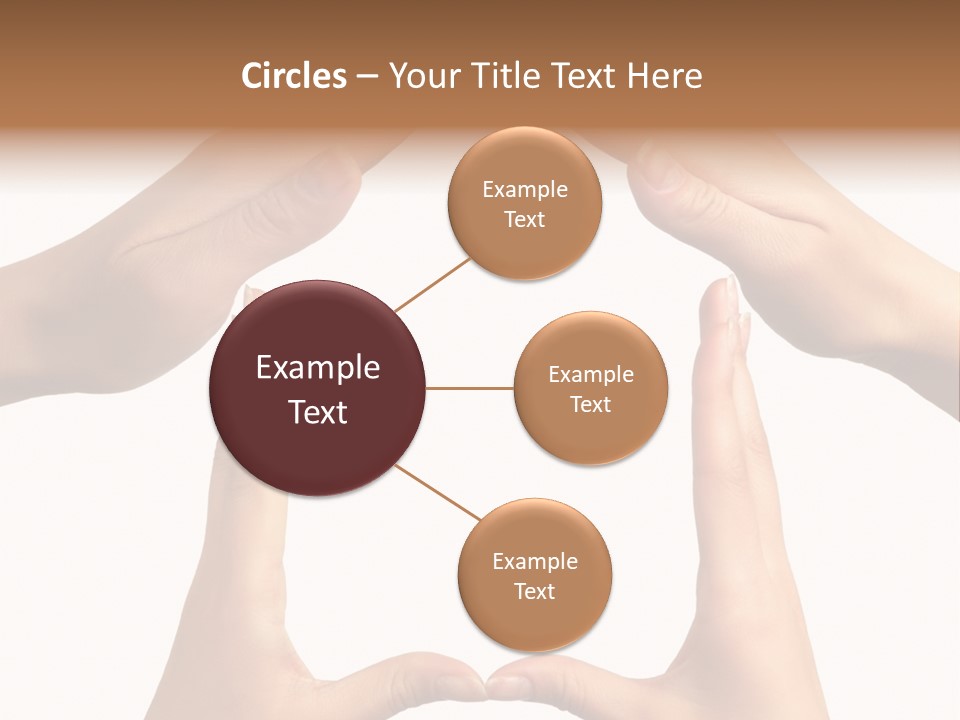 Circles – Your Title Text Here

Example Text

Example Text

Example Text

Example Text